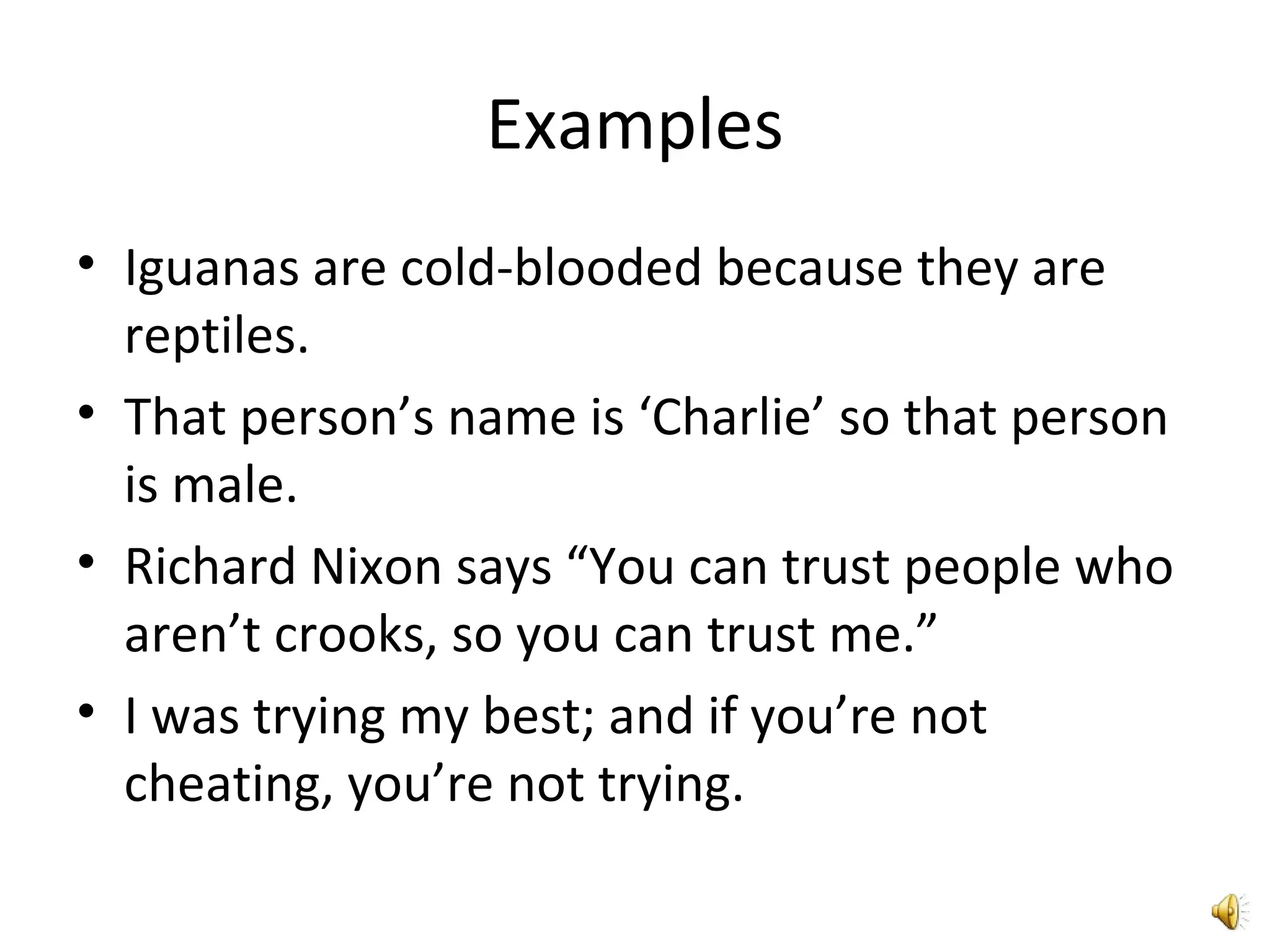 Examples

• Iguanas are cold-blooded because they are reptiles.

• That person’s name is ‘Charlie’ so that person is male.

• Richard Nixon says “You can trust people who aren’t crooks, so you can trust me.”

• I was trying my best; and if you’re not cheating, you’re not trying.